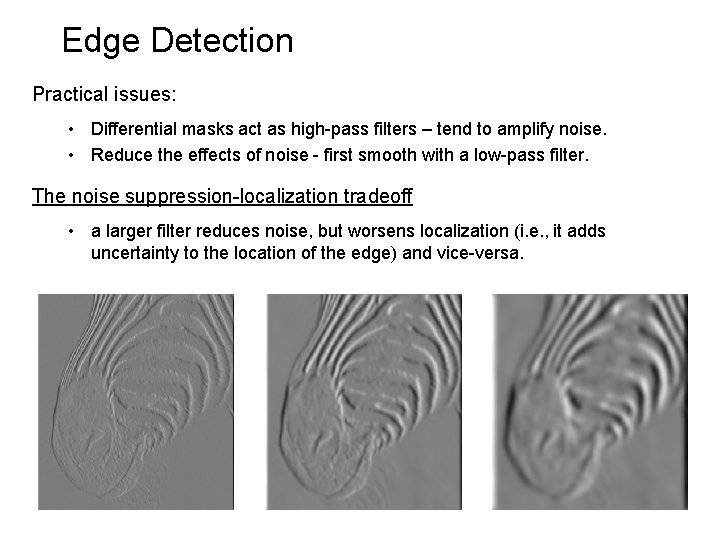 Edge Detection

Practical issues:

• Differential masks act as high-pass filters – tend to amplify noise.
• Reduce the effects of noise - first smooth with a low-pass filter.

The noise suppression-localization tradeoff

• a larger filter reduces noise, but worsens localization (i.e., it adds uncertainty to the location of the edge) and vice-versa.